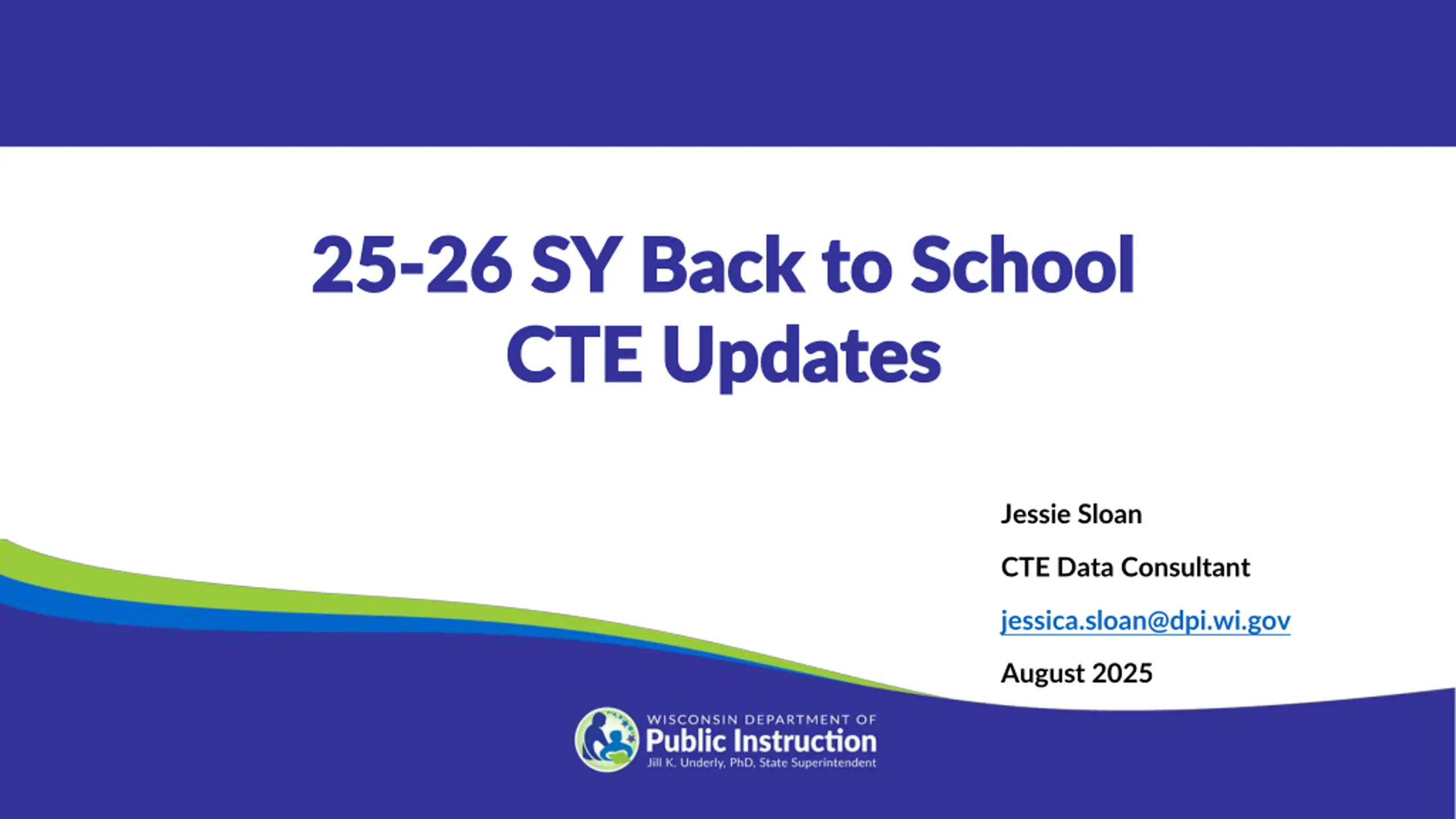 25-26 SY Back to School CTE Updates

Jessie Sloan

CTE Data Consultant

jessica.sloan@dpi.wi.gov

August 2025

WISCONSIN DEPARTMENT OF
Public Instruction
Jill K. Underly, PhD, State Superintendent